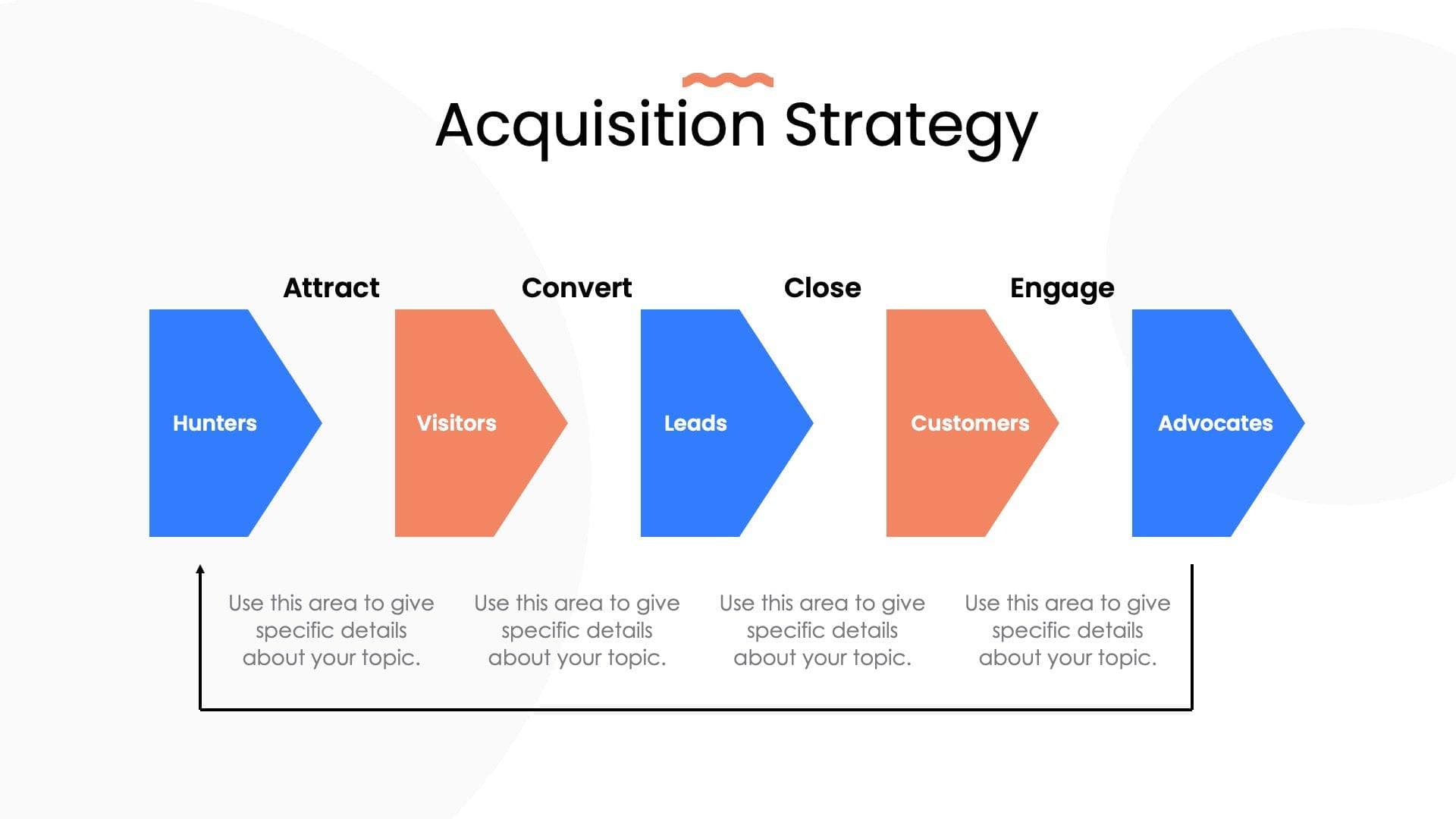 Acquisition Strategy

Attract

Convert

Close

Engage

Hunters

Visitors

Leads

Customers

Advocates

Use this area to give specific details about your topic.

Use this area to give specific details about your topic.

Use this area to give specific details about your topic.

Use this area to give specific details about your topic.